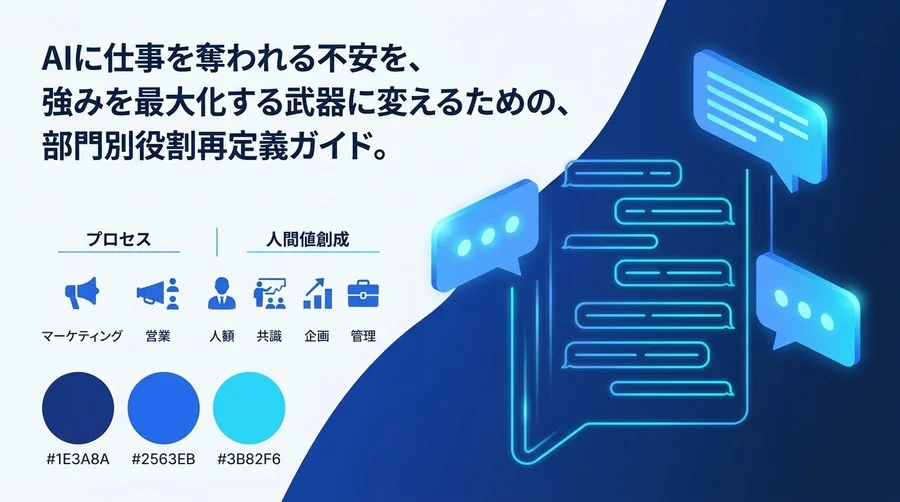 AIに仕事を奪われる不安を、
強みを最大化する武器に変えるための、
部門別役割再定義ガイド。

プロセス

人間値創成

マーケティング 営業 人額 共識 企画 管理

#1E3A8A #2563EB #3B82F6